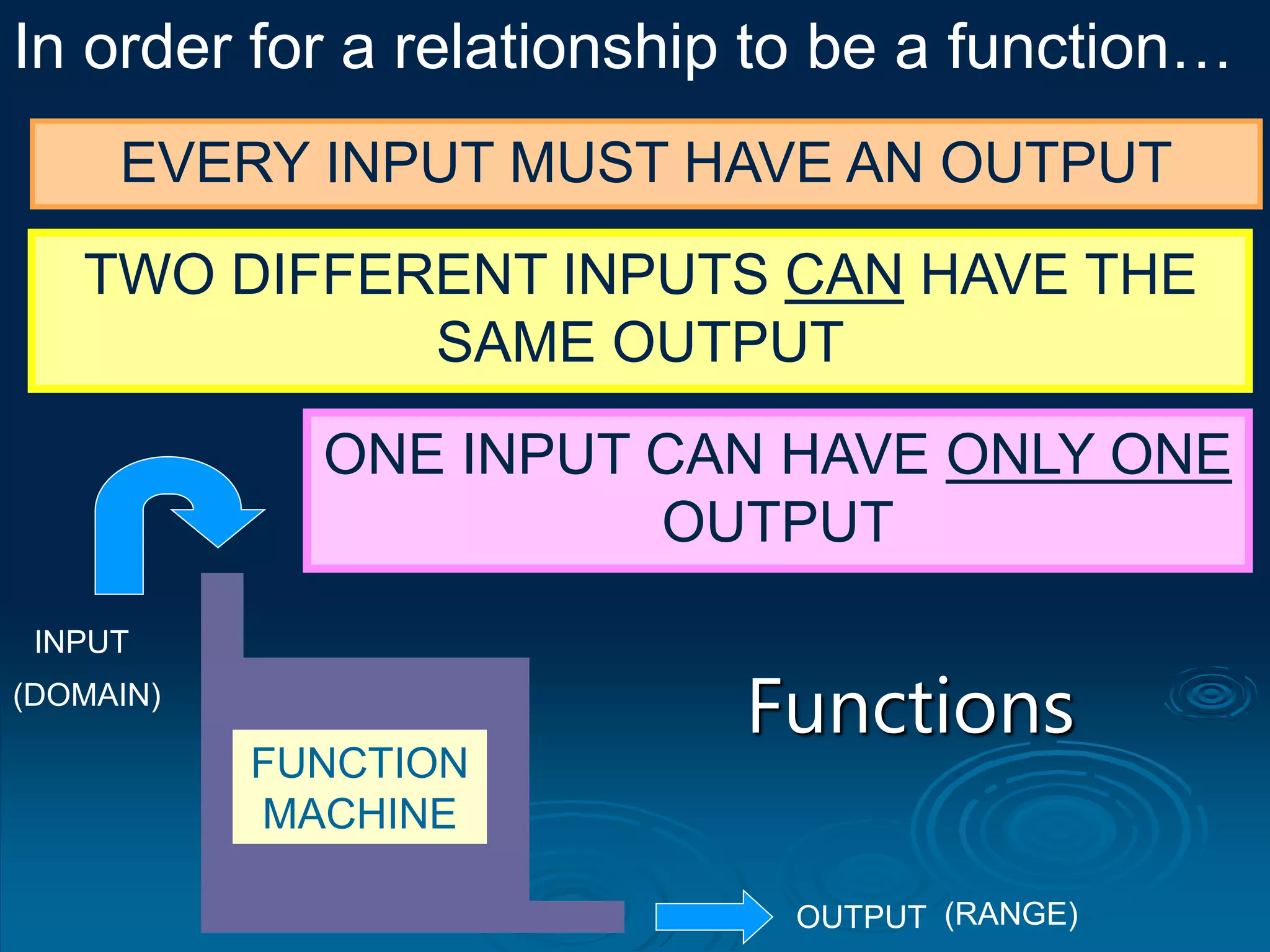 In order for a relationship to be a function…

EVERY INPUT MUST HAVE AN OUTPUT

TWO DIFFERENT INPUTS CAN HAVE THE SAME OUTPUT

ONE INPUT CAN HAVE ONLY ONE OUTPUT

INPUT (DOMAIN)

FUNCTION MACHINE

Functions

OUTPUT (RANGE)